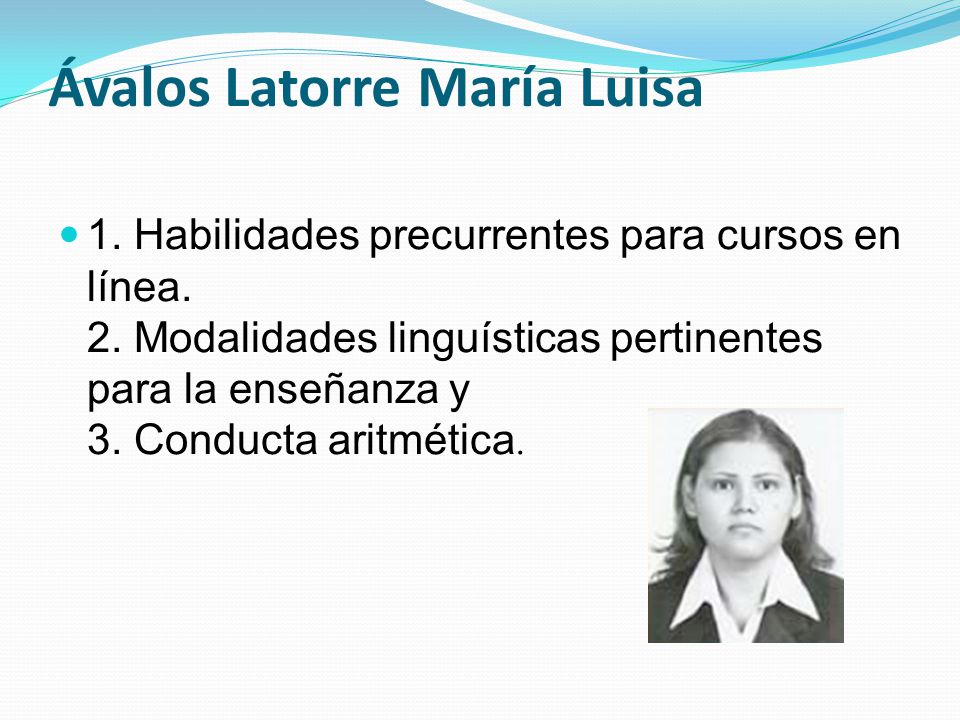 Ávalos Latorre María Luisa

1. Habilidades precurrentes para cursos en línea.
2. Modalidades linguísticas pertinentes para la enseñanza y
3. Conducta aritmética.